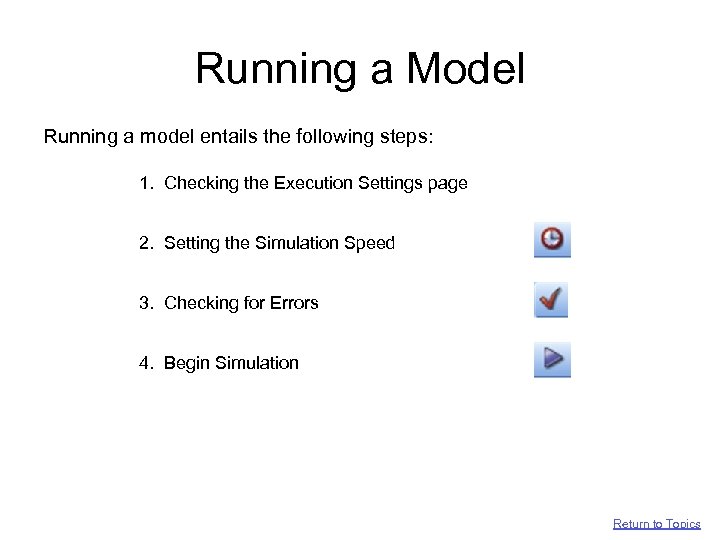 Running a Model

Running a model entails the following steps:

1. Checking the Execution Settings page

2. Setting the Simulation Speed

3. Checking for Errors

4. Begin Simulation

Return to Topics